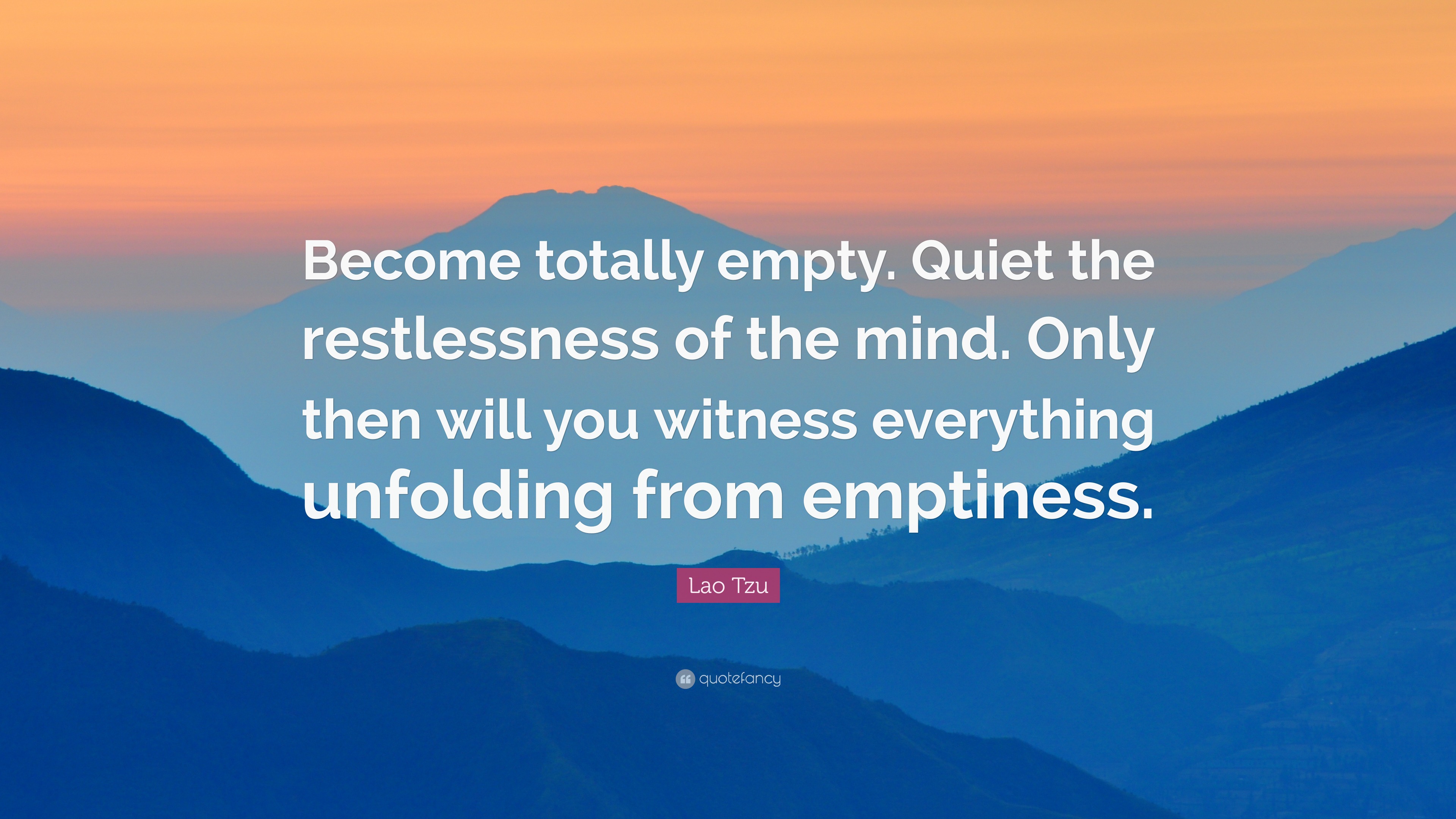 Become totally empty. Quiet the restlessness of the mind. Only then will you witness everything unfolding from emptiness.

Lao Tzu

quotefancy